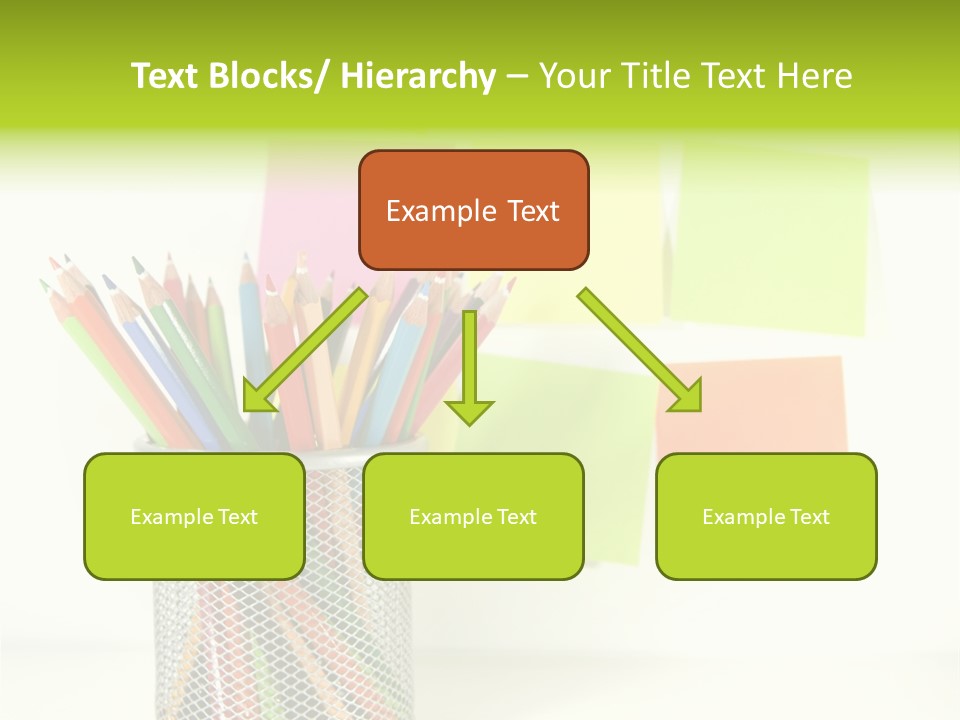 Text Blocks/ Hierarchy – Your Title Text Here

Example Text

Example Text

Example Text

Example Text